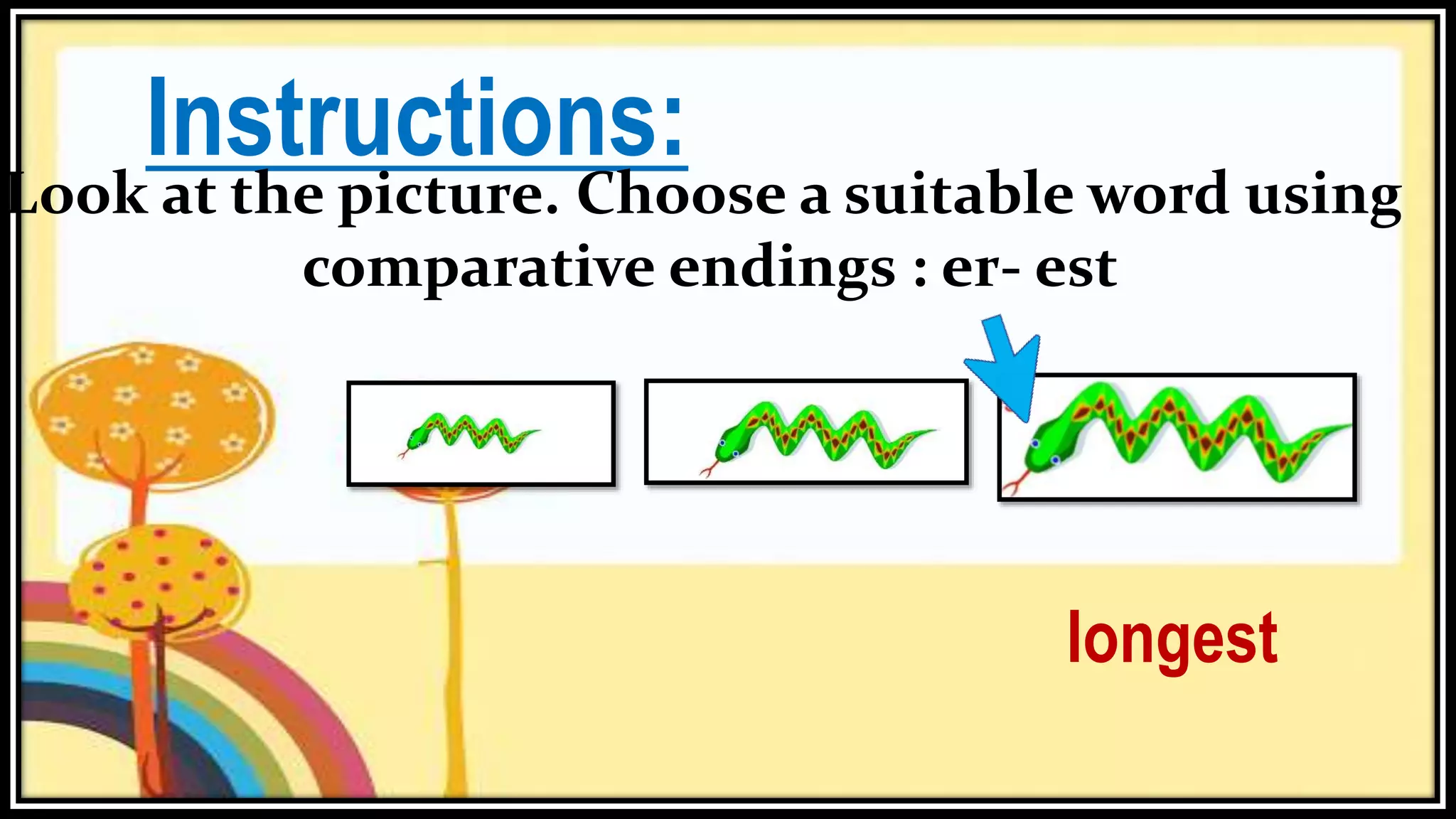 Instructions:

Look at the picture. Choose a suitable word using comparative endings : er- est

longest